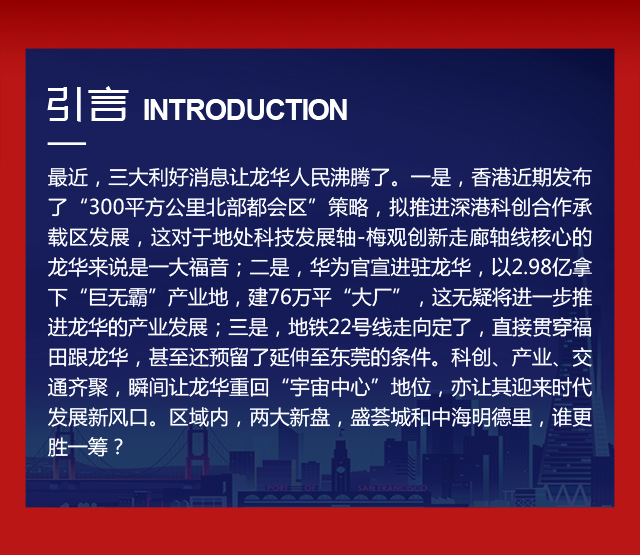 引言 INTRODUCTION

最近，三大利好消息让龙华人民沸腾了。一是，香港近期发布了“300平方公里北部都会区”策略，拟推进深港科创合作承载区发展，这对于地处科技发展轴-梅观创新走廊轴线核心的龙华来说是一大福音；二是，华为官宣进驻龙华，以2.98亿拿下“巨无霸”产业地，建76万平“大厂”，这无疑将进一步推进龙华的产业发展；三是，地铁22号线走向定了，直接贯穿福田跟龙华，甚至还预留了延伸至东莞的条件。科创、产业、交通齐聚，瞬间让龙华重回“宇宙中心”地位，亦让其迎来时代发展新风口。区域内，两大新盘，盛荟城和中海明德里，谁更胜一筹？

PORT OF SAN FRANCISCO